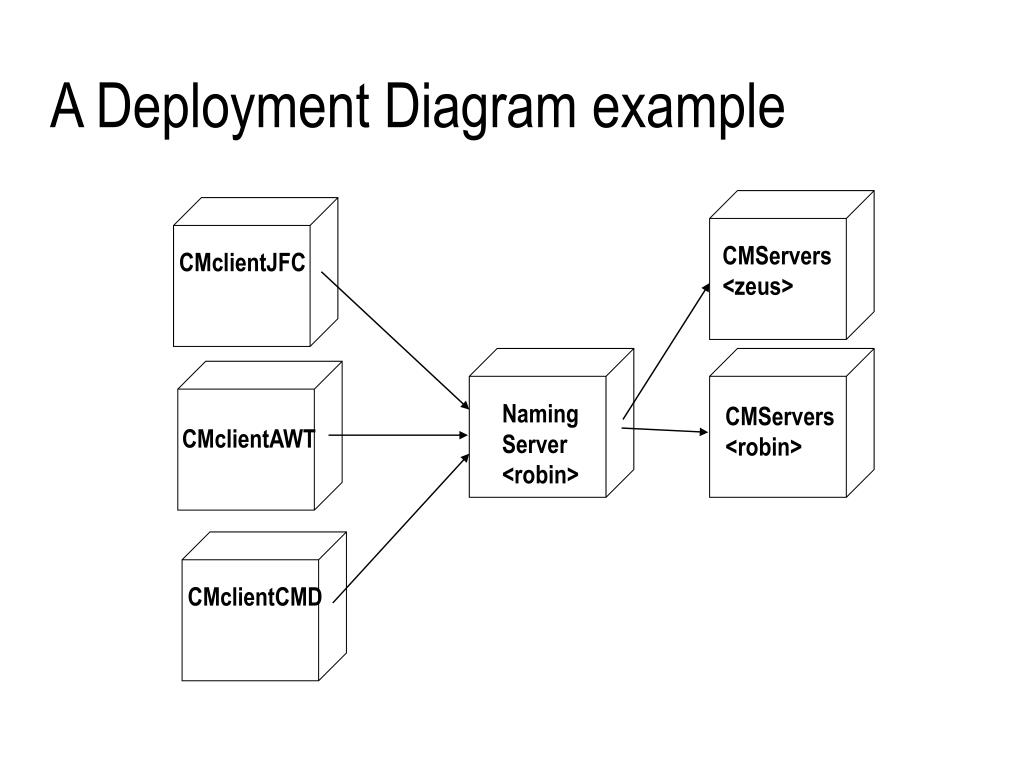 A Deployment Diagram example

CMclientJFC

CMclientAWT

CMclientCMD

Naming Server <robin>

CMServers <zeus>

CMServers <robin>